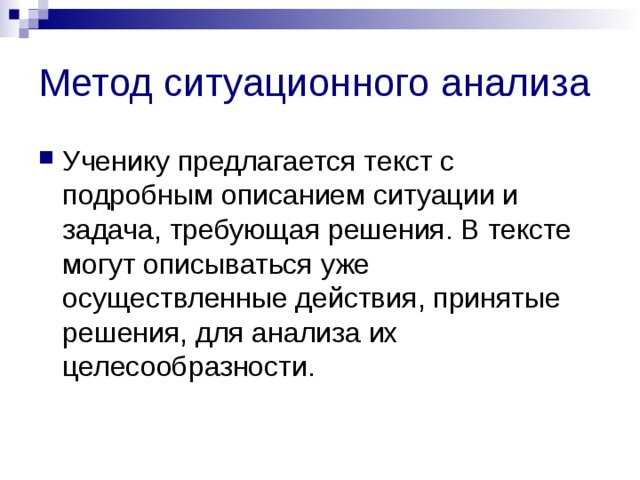 Метод ситуационного анализа

Ученику предлагается текст с подробным описанием ситуации и задача, требующая решения. В тексте могут описываться уже осуществленные действия, принятые решения, для анализа их целесообразности.